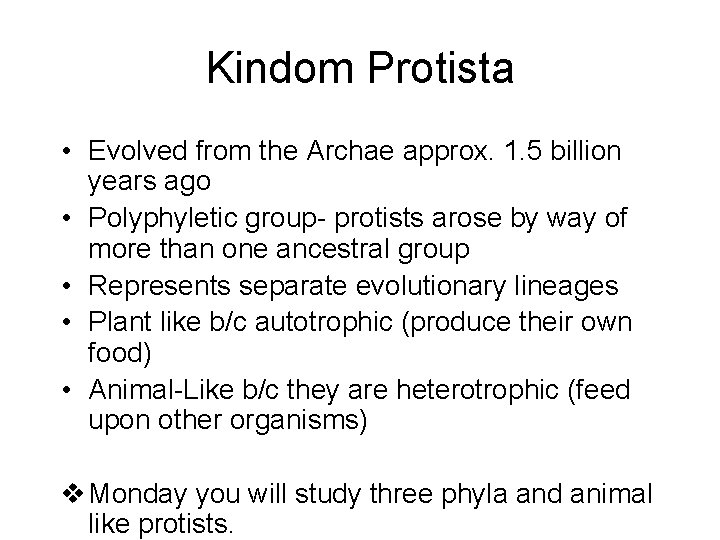 Kindom Protista

• Evolved from the Archae approx. 1.5 billion years ago
• Polyphyletic group- protists arose by way of more than one ancestral group
• Represents separate evolutionary lineages
• Plant like b/c autotrophic (produce their own food)
• Animal-Like b/c they are heterotrophic (feed upon other organisms)

❖ Monday you will study three phyla and animal like protists.